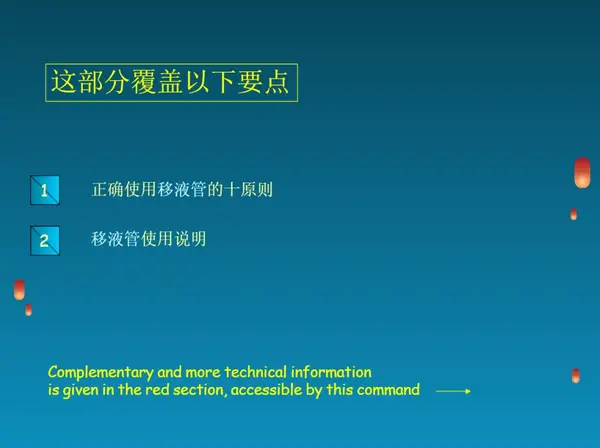 这部分覆盖以下要点

1 正确使用移液管的十原则

2 移液管使用说明

Complementary and more technical information is given in the red section, accessible by this command